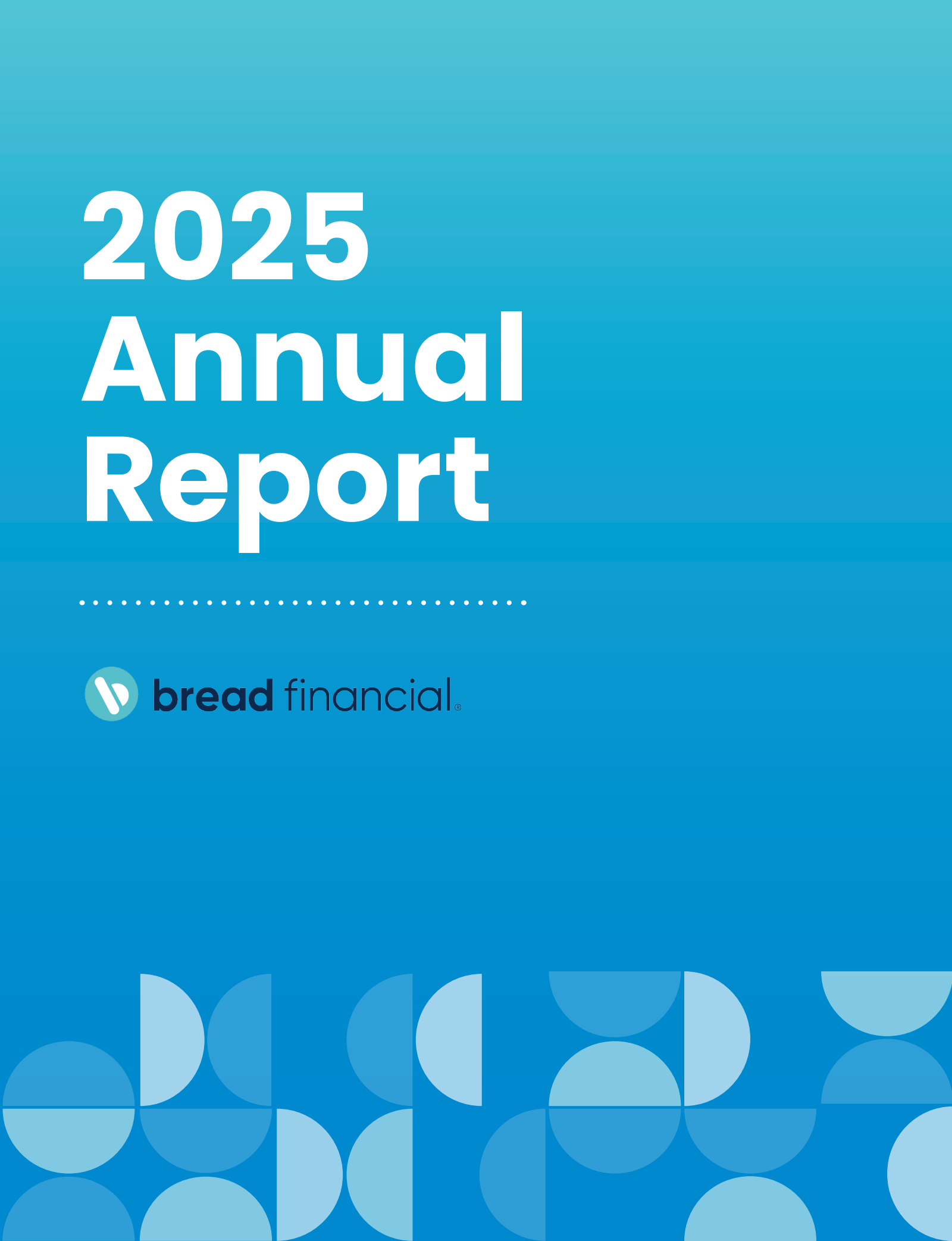 2025 Annual Report

bread financial®